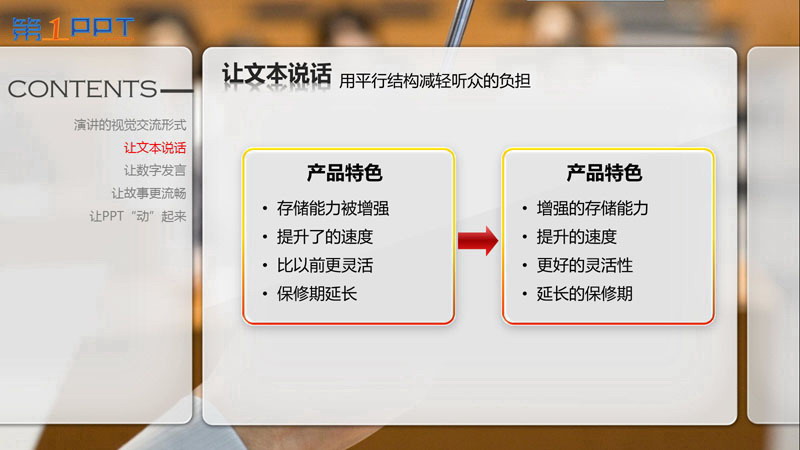 第1PPT

CONTENTS

演讲的视觉交流形式
让文本说话
让数字发言
让故事更流畅
让PPT“动”起来

让文本说话 用平行结构减轻听众的负担

产品特色
• 存储能力被增强
• 提升了的速度
• 比以前更灵活
• 保修期延长

产品特色
• 增强的存储能力
• 提升的速度
• 更好的灵活性
• 延长的保修期